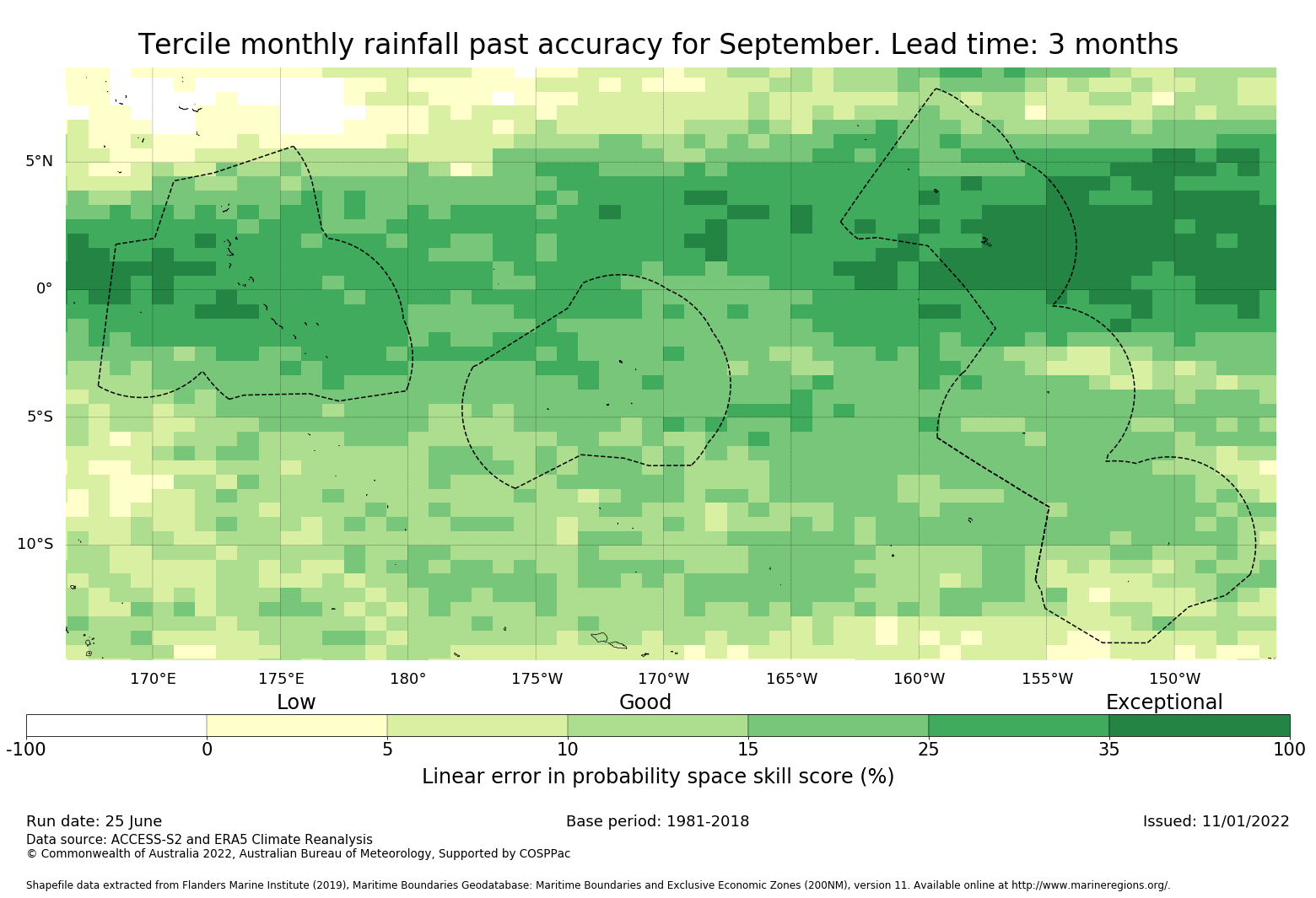 Tercile monthly rainfall past accuracy for September. Lead time: 3 months

5°N
0°
5°S
10°S

170°E 175°E 180° 175°W 170°W 165°W 160°W 155°W 150°W

Low Good Exceptional

-100 0 5 10 15 25 35 100

Linear error in probability space skill score (%)

Run date: 25 June
Base period: 1981-2018
Issued: 11/01/2022
Data source: ACCESS-S2 and ERA5 Climate Reanalysis
© Commonwealth of Australia 2022, Australian Bureau of Meteorology, Supported by COSPPac

Shapefile data extracted from Flanders Marine Institute (2019), Maritime Boundaries Geodatabase: Maritime Boundaries and Exclusive Economic Zones (200NM), version 11. Available online at http://www.marineregions.org/.